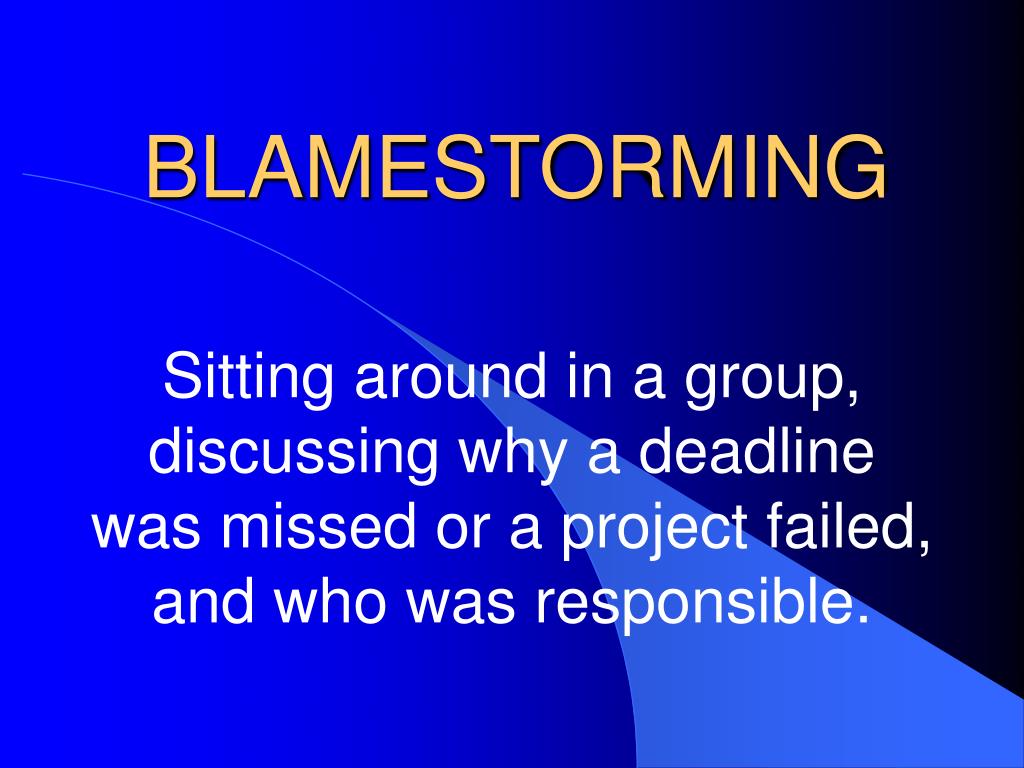 BLAMESTORMING

Sitting around in a group, discussing why a deadline was missed or a project failed, and who was responsible.